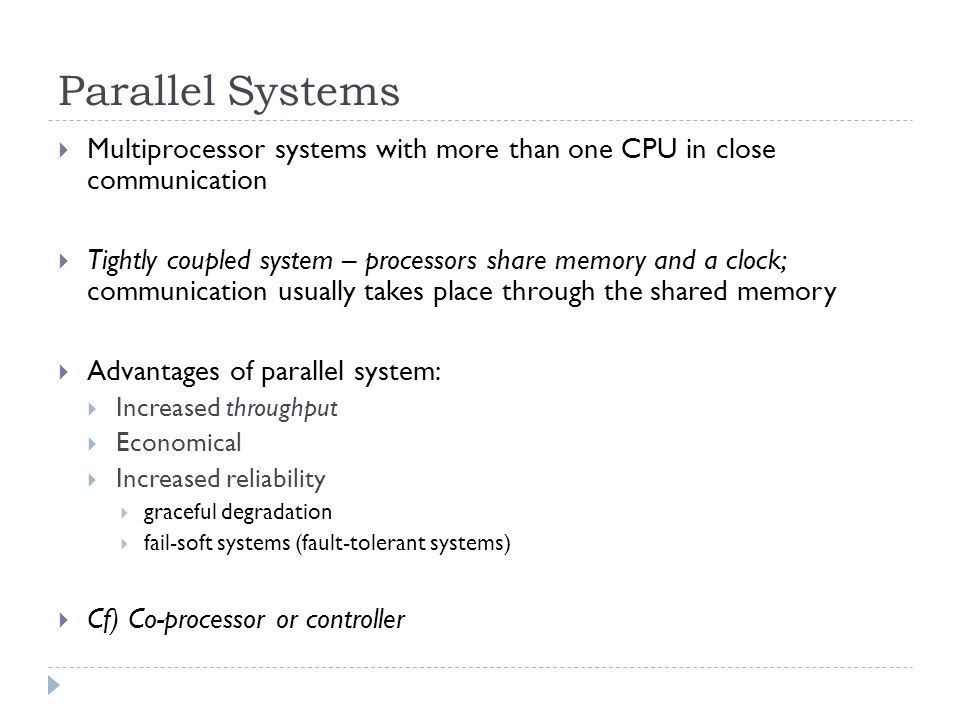 Parallel Systems

Multiprocessor systems with more than one CPU in close communication

Tightly coupled system – processors share memory and a clock; communication usually takes place through the shared memory

Advantages of parallel system:

Increased throughput

Economical

Increased reliability

graceful degradation

fail-soft systems (fault-tolerant systems)

Cf) Co-processor or controller